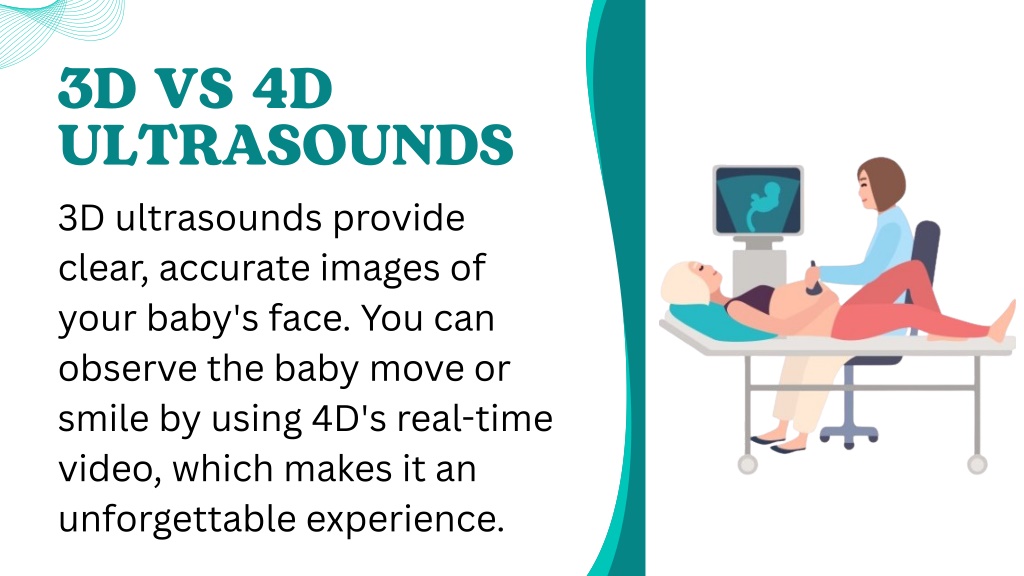 3D VS 4D ULTRASOUNDS

3D ultrasounds provide clear, accurate images of your baby's face. You can observe the baby move or smile by using 4D's real-time video, which makes it an unforgettable experience.